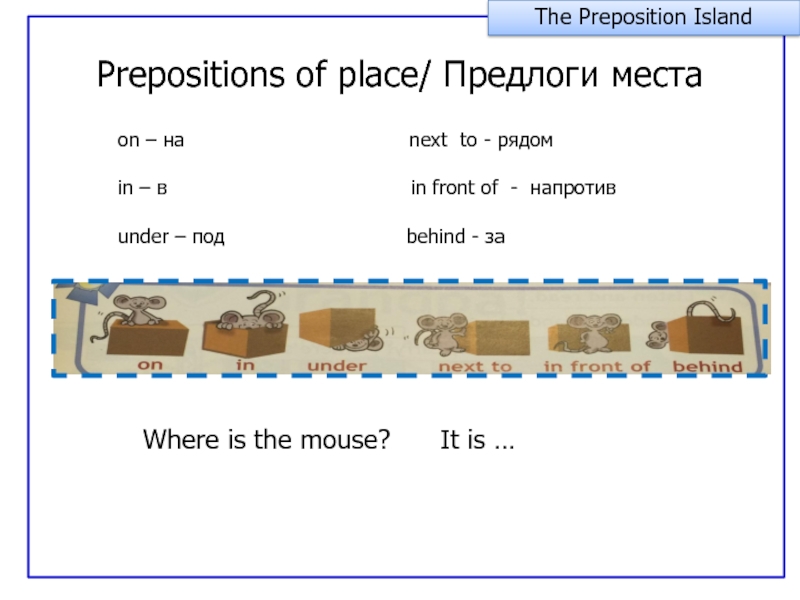 The Preposition Island

Prepositions of place/ Предлоги места

on – на

in – в

under – под

next to - рядом

in front of - напротив

behind - за

on in under next to in front of behind

Where is the mouse? It is …